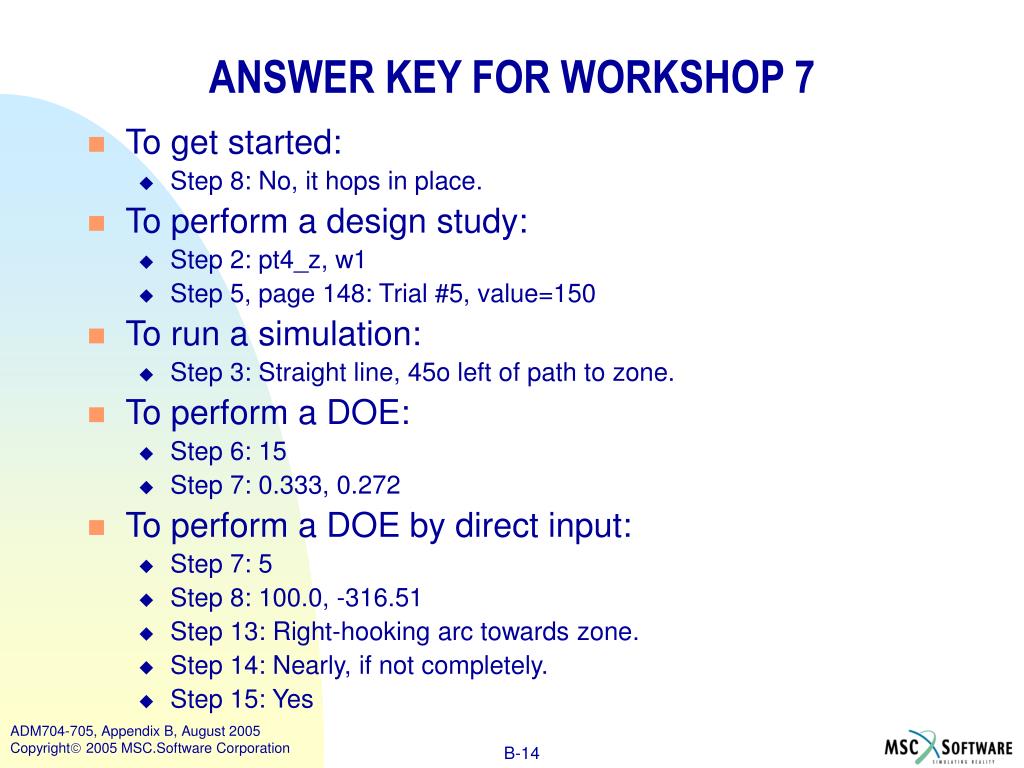 ANSWER KEY FOR WORKSHOP 7

To get started:
Step 8: No, it hops in place.

To perform a design study:
Step 2: pt4_z, w1
Step 5, page 148: Trial #5, value=150

To run a simulation:
Step 3: Straight line, 45o left of path to zone.

To perform a DOE:
Step 6: 15
Step 7: 0.333, 0.272

To perform a DOE by direct input:
Step 7: 5
Step 8: 100.0, -316.51
Step 13: Right-hooking arc towards zone.
Step 14: Nearly, if not completely.
Step 15: Yes

ADM704-705, Appendix B, August 2005
Copyright© 2005 MSC.Software Corporation

B-14

MSC SOFTWARE
SIMULATING REALITY